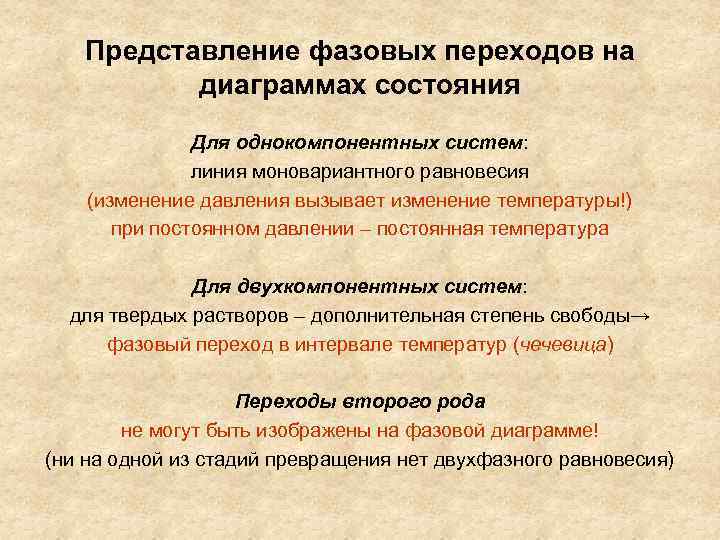 Представление фазовых переходов на диаграммах состояния

Для однокомпонентных систем:
линия моновариантного равновесия
(изменение давления вызывает изменение температуры!)
при постоянном давлении – постоянная температура

Для двухкомпонентных систем:
для твердых растворов – дополнительная степень свободы→
фазовый переход в интервале температур (чечевица)

Переходы второго рода
не могут быть изображены на фазовой диаграмме!
(ни на одной из стадий превращения нет двухфазного равновесия)